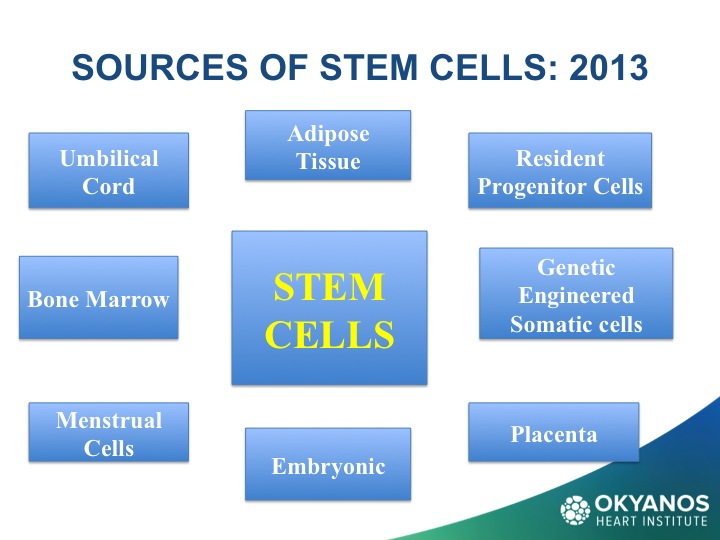 SOURCES OF STEM CELLS: 2013

Umbilical Cord

Adipose Tissue

Resident Progenitor Cells

Bone Marrow

STEM CELLS

Genetic Engineered Somatic cells

Menstrual Cells

Embryonic

Placenta

OKYANOS HEART INSTITUTE